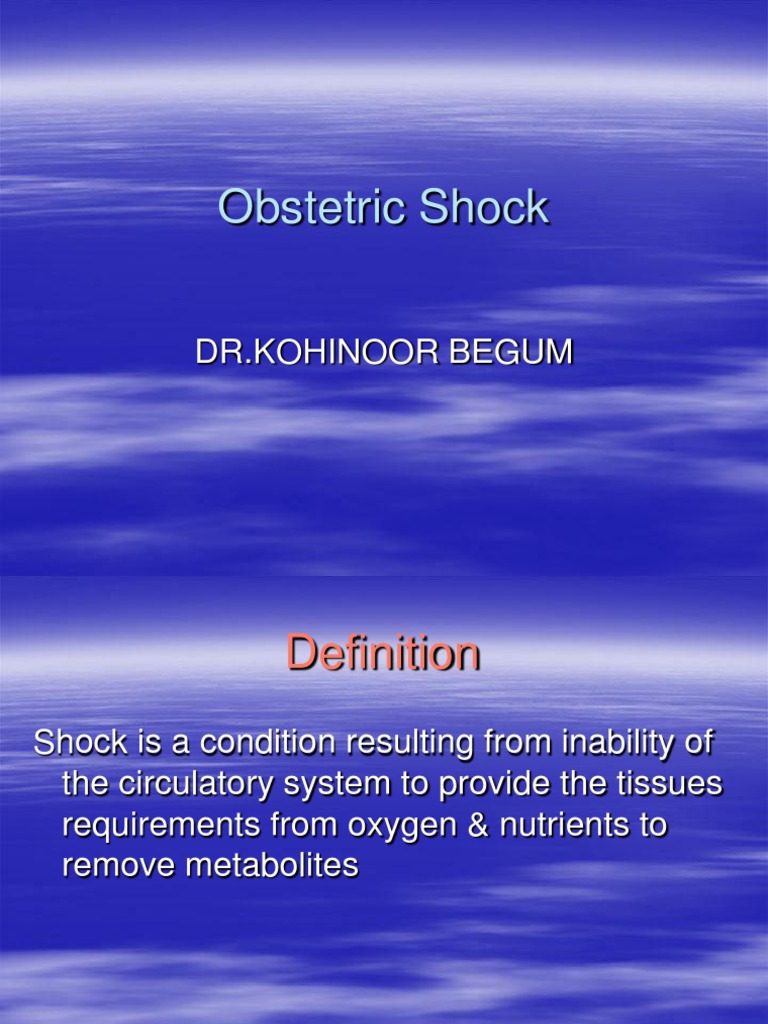 Obstetric Shock

DR.KOHINOOR BEGUM

Definition

Shock is a condition resulting from inability of the circulatory system to provide the tissues requirements from oxygen & nutrients to remove metabolites